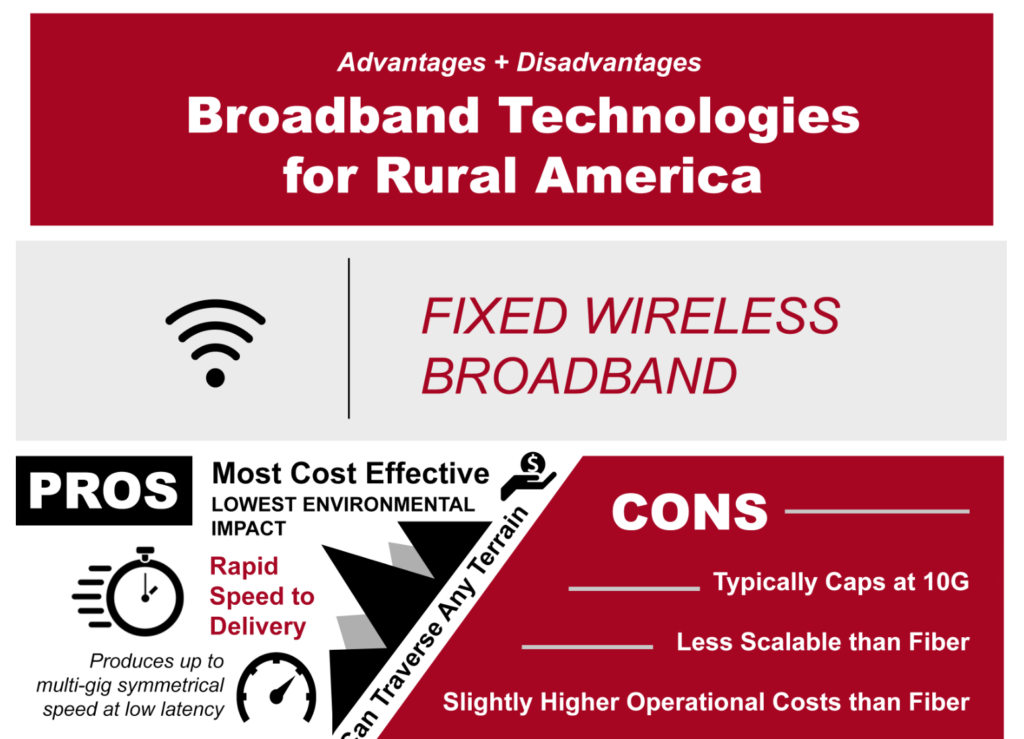 Advantages + Disadvantages

Broadband Technologies for Rural America

FIXED WIRELESS BROADBAND

PROS

Most Cost Effective

LOWEST ENVIRONMENTAL IMPACT

Rapid Speed to Delivery

Produces up to multi-gig symmetrical speed at low latency

Can Traverse Any Terrain

CONS

Typically Caps at 10G

Less Scalable than Fiber

Slightly Higher Operational Costs than Fiber